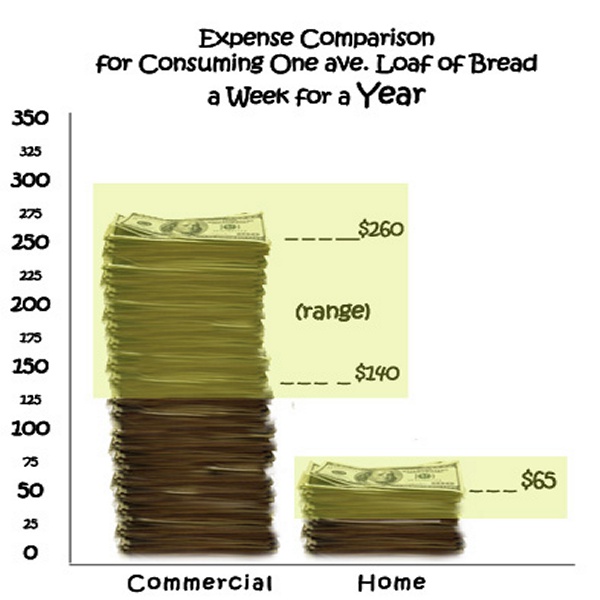 Expense Comparison
for Consuming One ave. Loaf of Bread
a Week for a Year

350
325
300
275
250
225
200
175
150
125
100
75
50
25
0

$260
(range)
$140
$65

Commercial
Home